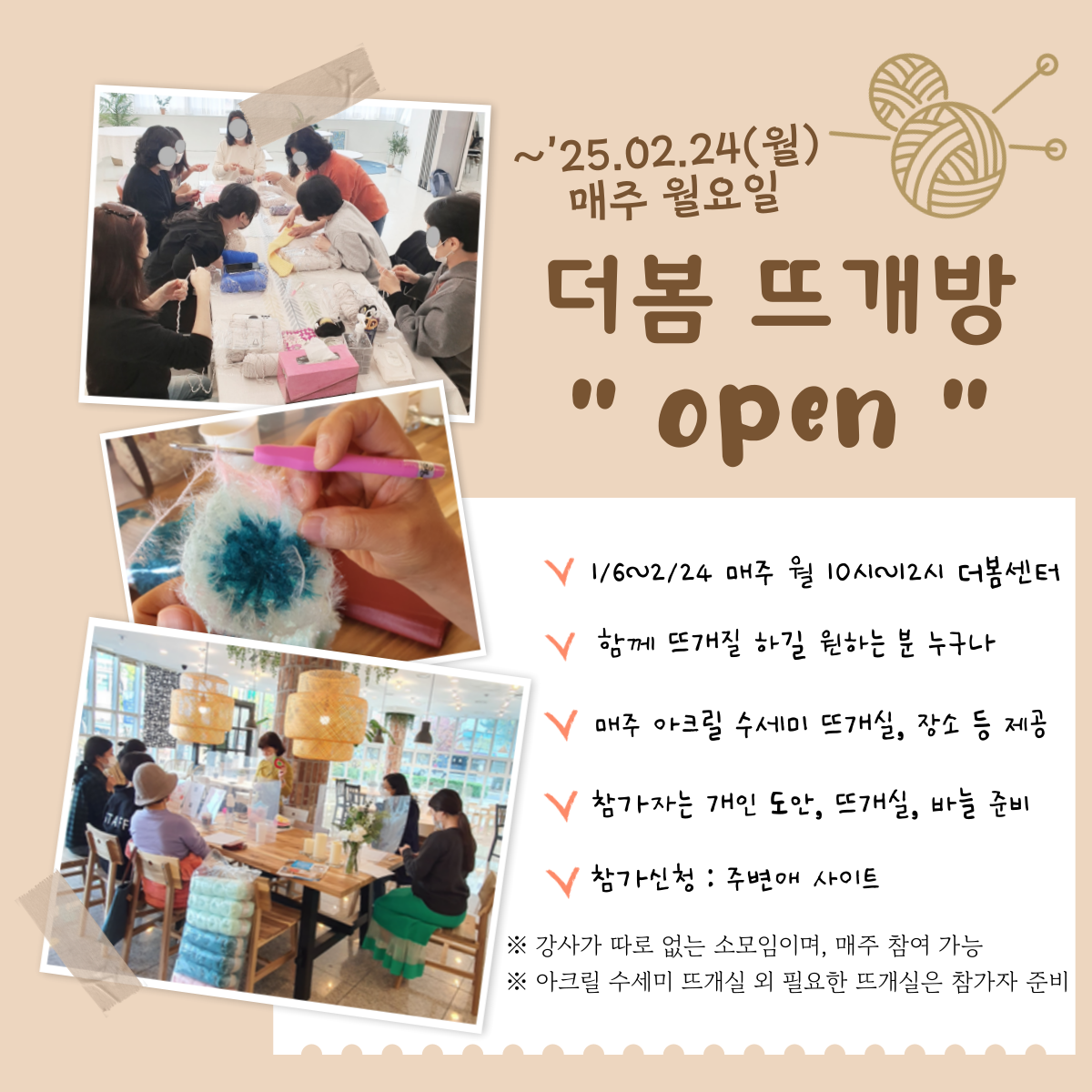 ~'25.02.24(월)
매주 월요일

더봄 뜨개방
" open "

1/6~2/24 매주 월 10시~12시 더봄센터

함께 뜨개질 하길 원하는 분 누구나

매주 아크릴 수세미 뜨개실, 장소 등 제공

참가자는 개인 도안, 뜨개실, 바늘 준비

참가신청 : 주변애 사이트

※ 강사가 따로 없는 소모임이며, 매주 참여 가능
※ 아크릴 수세미 뜨개실 외 필요한 뜨개실은 참가자 준비